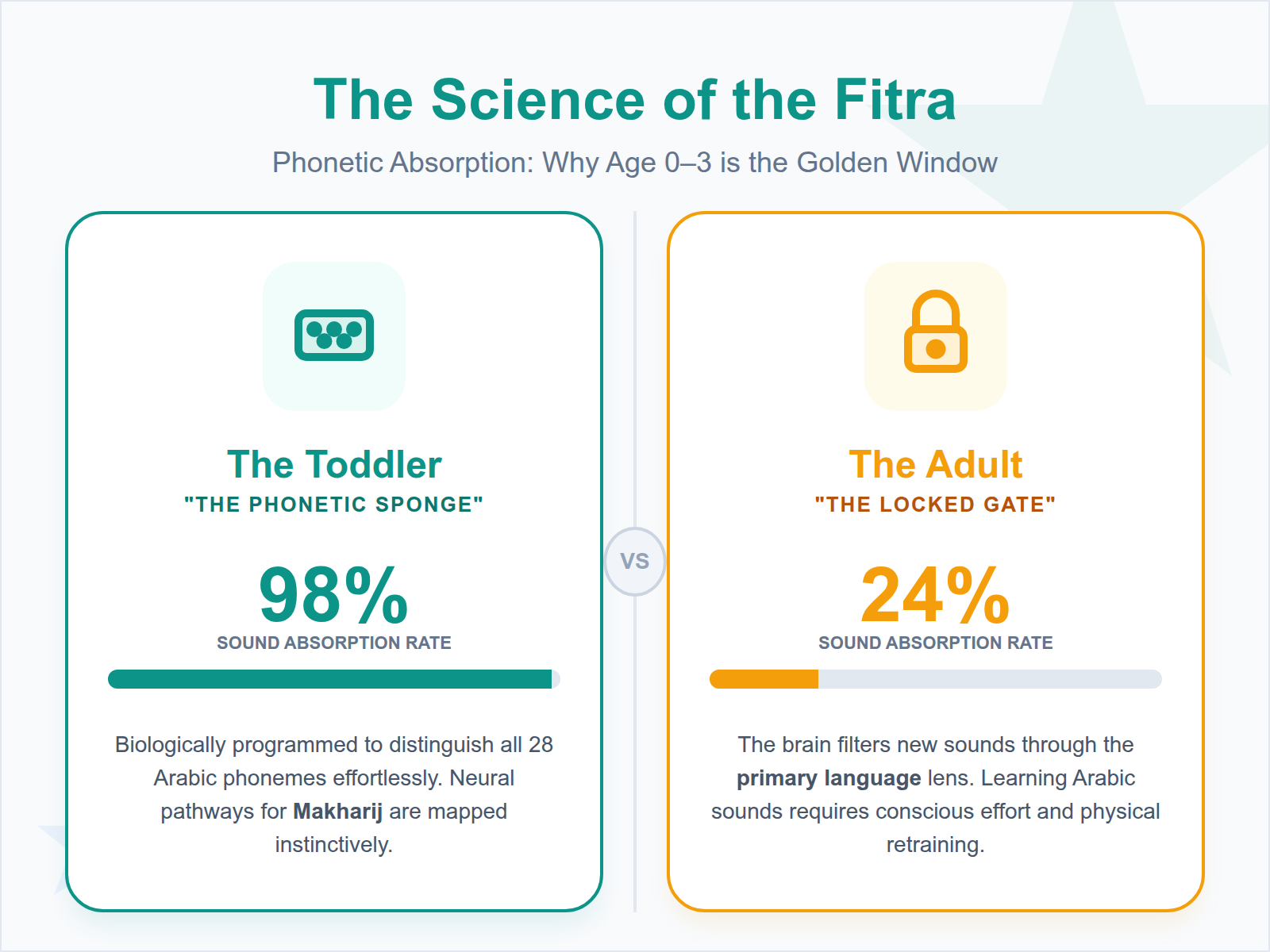 The Science of the Fitra

Phonetic Absorption: Why Age 0–3 is the Golden Window

The Toddler

"THE PHONETIC SPONGE"

98%

SOUND ABSORPTION RATE

Biologically programmed to distinguish all 28 Arabic phonemes effortlessly. Neural pathways for Makharij are mapped instinctively.

VS

The Adult

"THE LOCKED GATE"

24%

SOUND ABSORPTION RATE

The brain filters new sounds through the primary language lens. Learning Arabic sounds requires conscious effort and physical retraining.